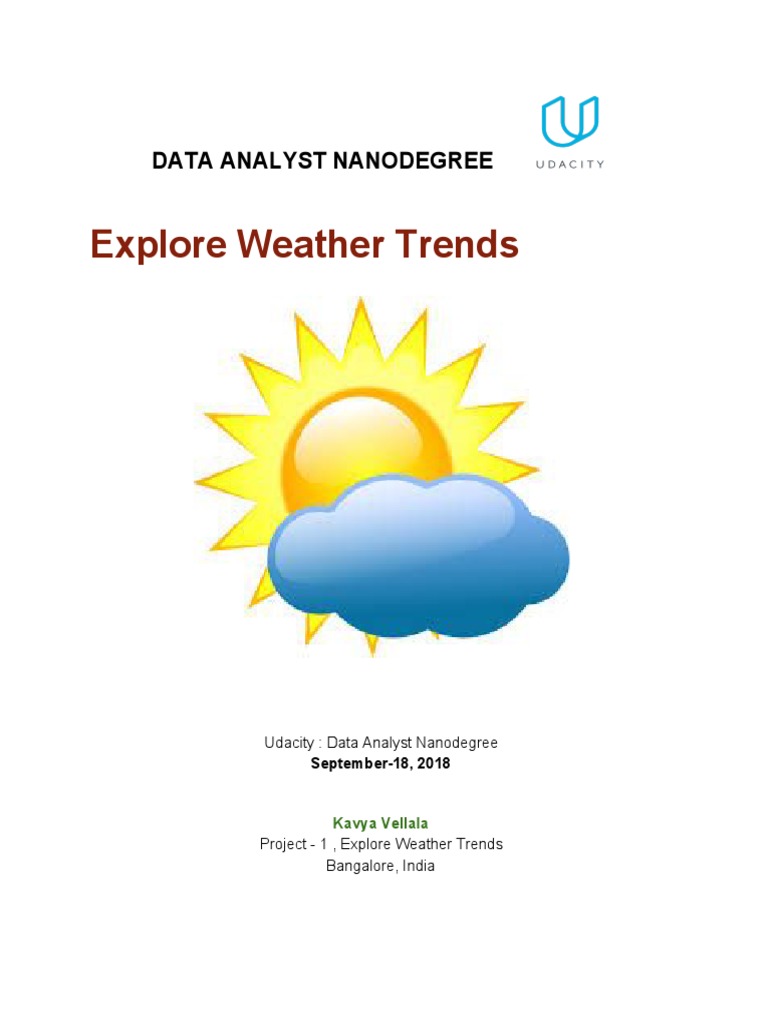 DATA ANALYST NANODEGREE

UDACITY

Explore Weather Trends

Udacity : Data Analyst Nanodegree
September-18, 2018

Kavya Vellala
Project - 1 , Explore Weather Trends
Bangalore, India